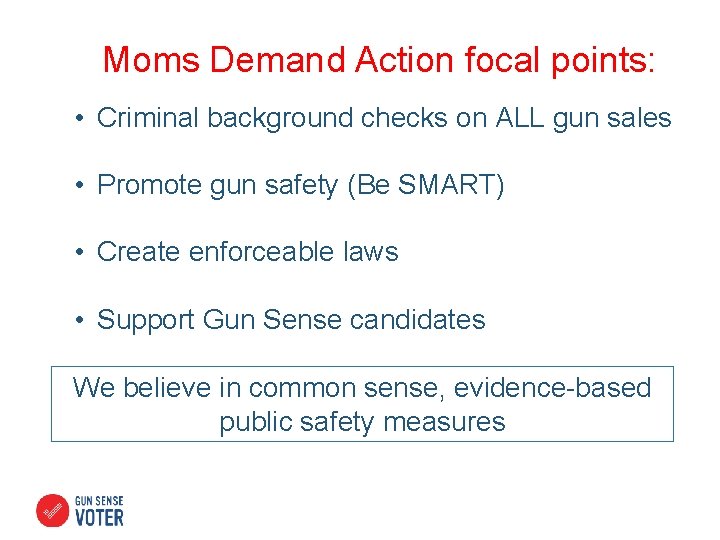 Moms Demand Action focal points:

• Criminal background checks on ALL gun sales

• Promote gun safety (Be SMART)

• Create enforceable laws

• Support Gun Sense candidates

We believe in common sense, evidence-based public safety measures

GUN SENSE VOTER